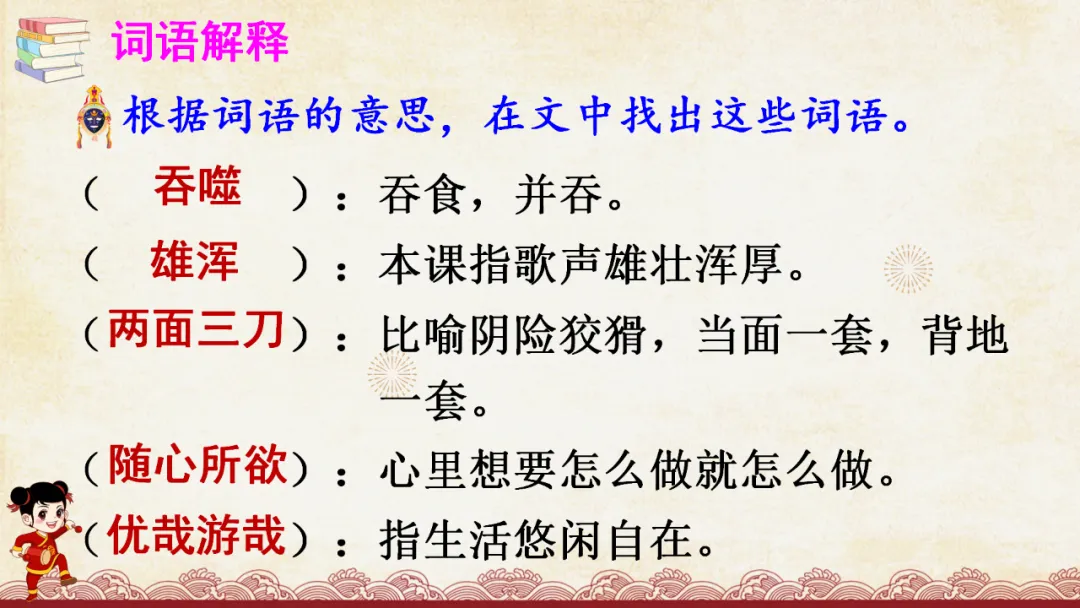 词语解释

根据词语的意思，在文中找出这些词语。

（ 吞噬 ）：吞食，并吞。

（ 雄浑 ）：本课指歌声雄壮浑厚。

（两面三刀）：比喻阴险狡猾，当面一套，背地一套。

（随心所欲）：心里想要怎么做就怎么做。

（优哉游哉）：指生活悠闲自在。